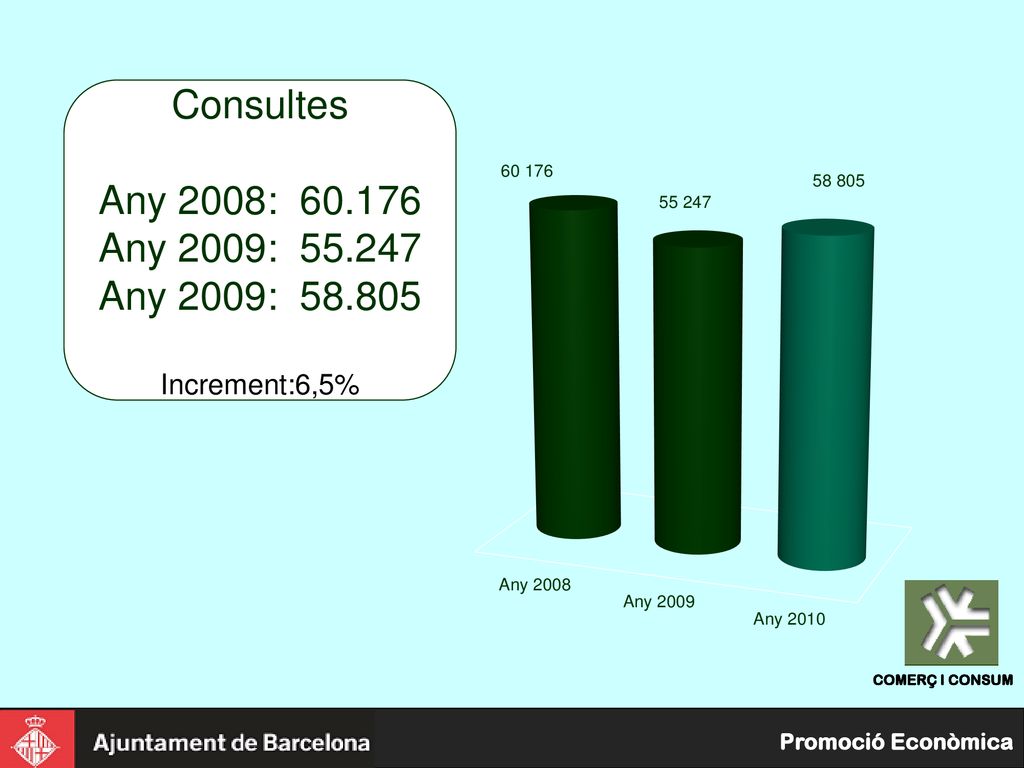 Consultes

Any 2008: 60.176
Any 2009: 55.247
Any 2009: 58.805

Increment:6,5%

60 176
55 247
58 805

Any 2008
Any 2009
Any 2010

COMERÇ I CONSUM

Ajuntament de Barcelona

Promoció Econòmica